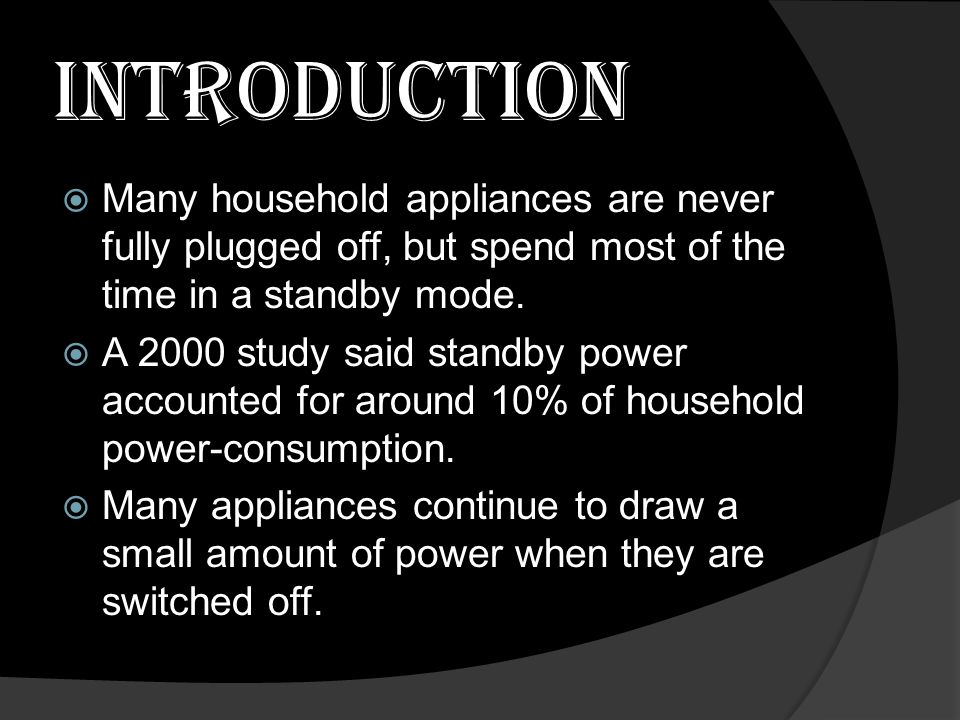 INTRODUCTION

Many household appliances are never fully plugged off, but spend most of the time in a standby mode.

A 2000 study said standby power accounted for around 10% of household power-consumption.

Many appliances continue to draw a small amount of power when they are switched off.